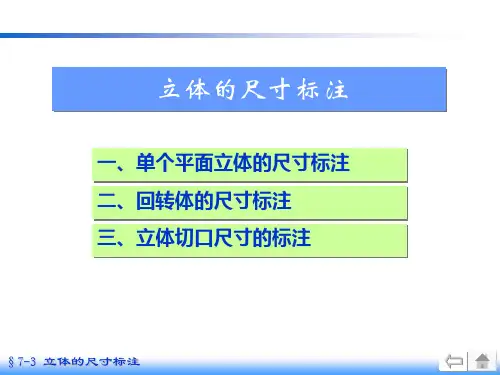 立体的尺寸标注

一、单个平面立体的尺寸标注

二、回转体的尺寸标注

三、立体切口尺寸的标注

§7-3 立体的尺寸标注